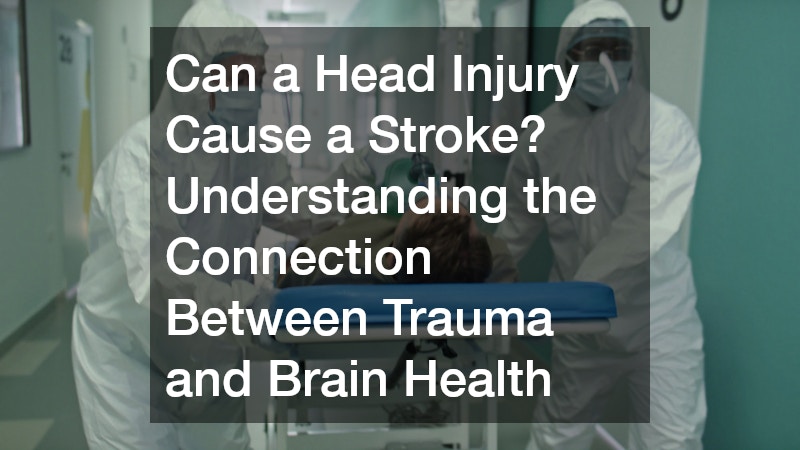 Can a Head Injury Cause a Stroke? Understanding the Connection Between Trauma and Brain Health